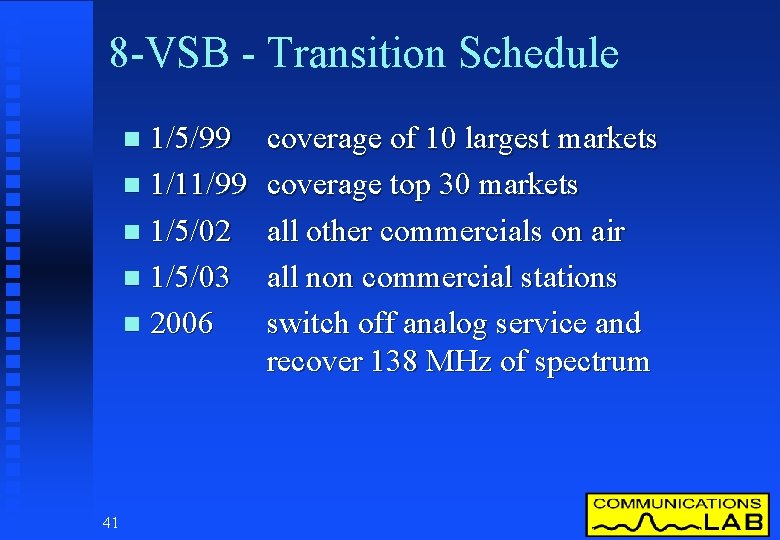 8-VSB - Transition Schedule

- 1/5/99 coverage of 10 largest markets
- 1/11/99 coverage top 30 markets
- 1/5/02 all other commercials on air
- 1/5/03 all non commercial stations
- 2006 switch off analog service and recover 138 MHz of spectrum

41

COMMUNICATIONS LAB